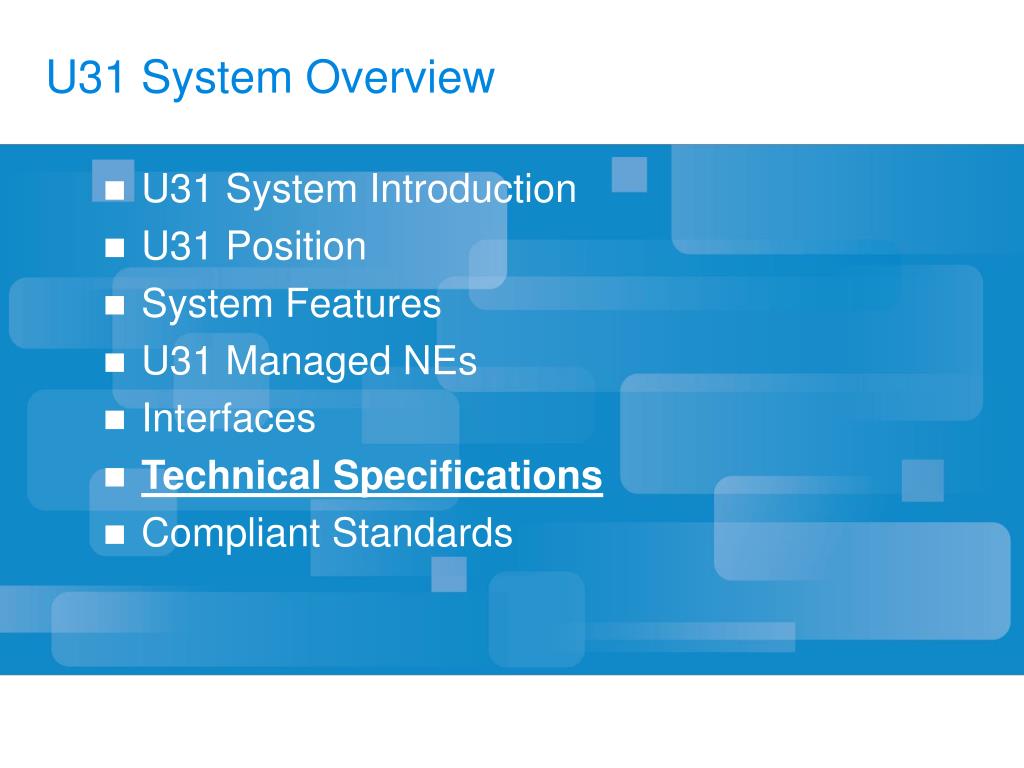 U31 System Overview

- U31 System Introduction
- U31 Position
- System Features
- U31 Managed NEs
- Interfaces
- Technical Specifications
- Compliant Standards